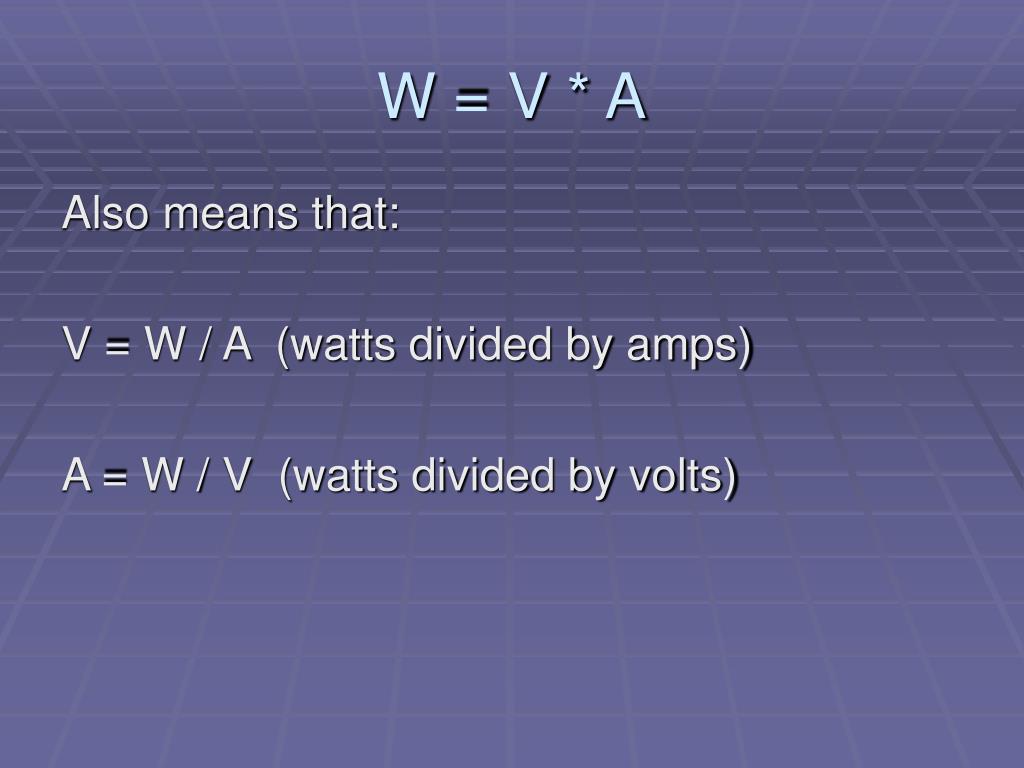 W = V * A

Also means that:

V = W / A (watts divided by amps)

A = W / V (watts divided by volts)